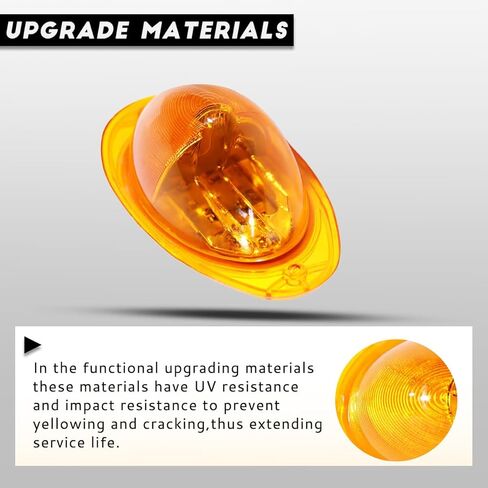 UPGRADE MATERIALS

In the functional upgrading materials these materials have UV resistance and impact resistance to prevent yellowing and cracking,thus extending service life.